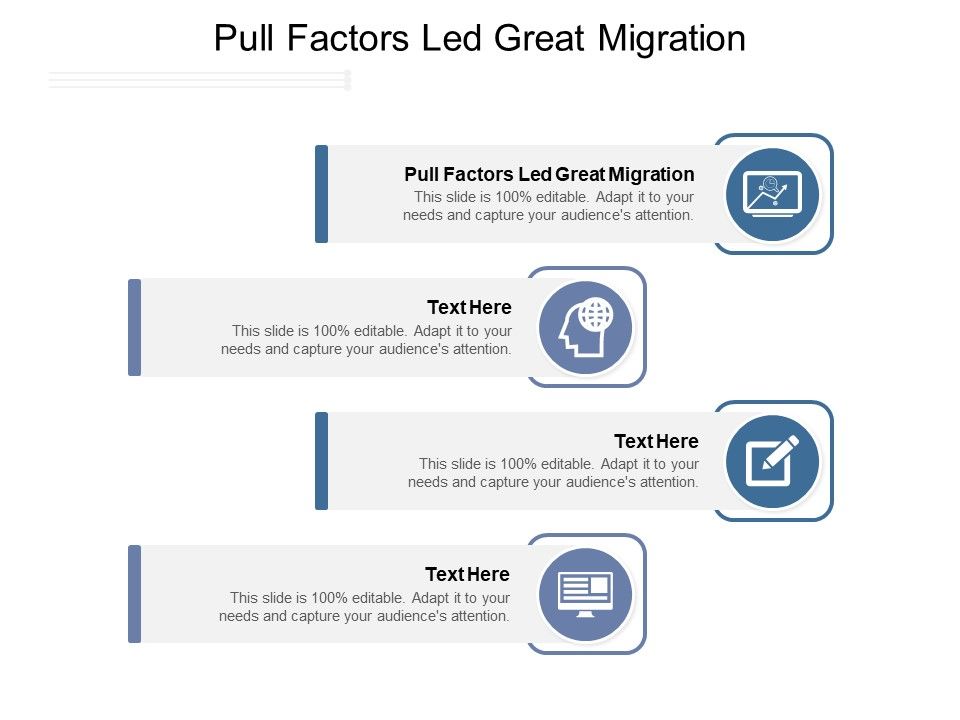 Pull Factors Led Great Migration

Pull Factors Led Great Migration
This slide is 100% editable. Adapt it to your needs and capture your audience's attention.

Text Here
This slide is 100% editable. Adapt it to your needs and capture your audience's attention.

Text Here
This slide is 100% editable. Adapt it to your needs and capture your audience's attention.

Text Here
This slide is 100% editable. Adapt it to your needs and capture your audience's attention.